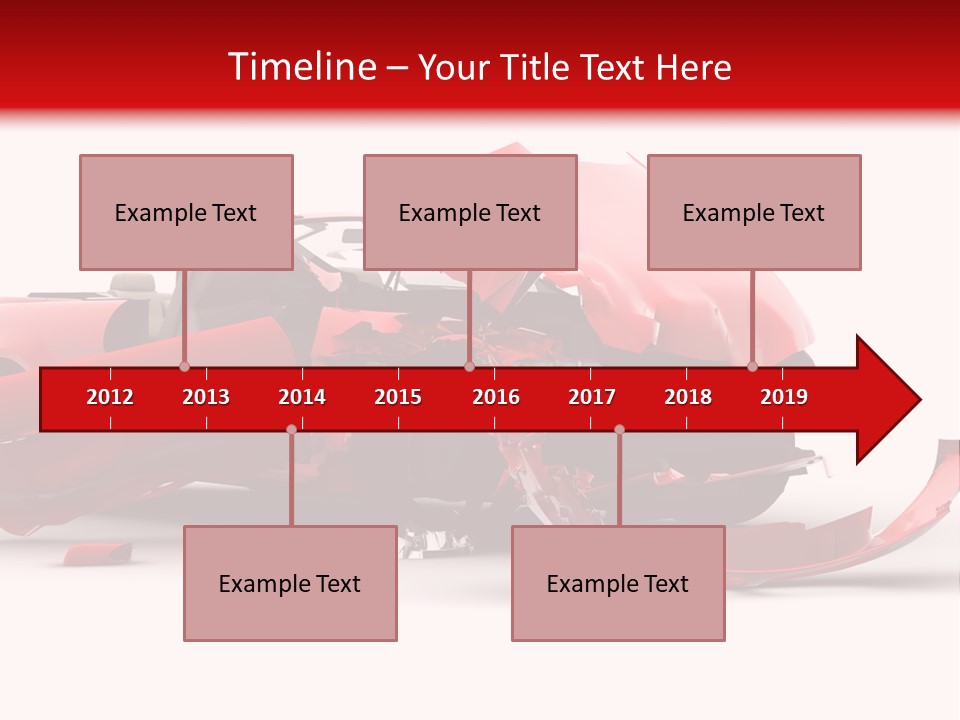 Timeline – Your Title Text Here

Example Text

Example Text

Example Text

2012 2013 2014 2015 2016 2017 2018 2019

Example Text

Example Text